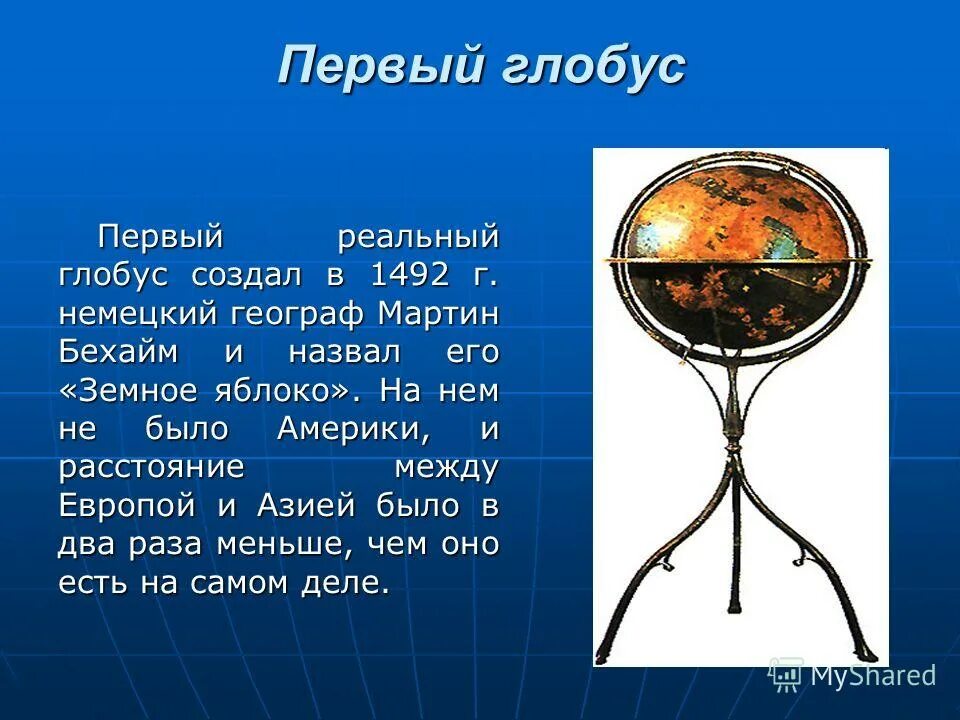 Первый глобус

Первый реальный глобус создал в 1492 г. немецкий географ Мартин Бехайм и назвал его «Земное яблоко». На нем не было Америки, и расстояние между Европой и Азией было в два раза меньше, чем оно есть на самом деле.

MyShared